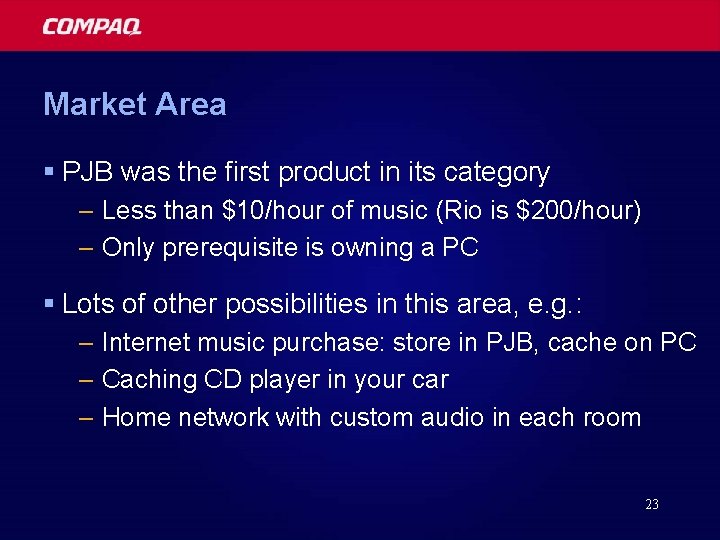 COMPAQ

Market Area

▪ PJB was the first product in its category
– Less than \$10/hour of music (Rio is \$200/hour)
– Only prerequisite is owning a PC

▪ Lots of other possibilities in this area, e.g.:
– Internet music purchase: store in PJB, cache on PC
– Caching CD player in your car
– Home network with custom audio in each room

23